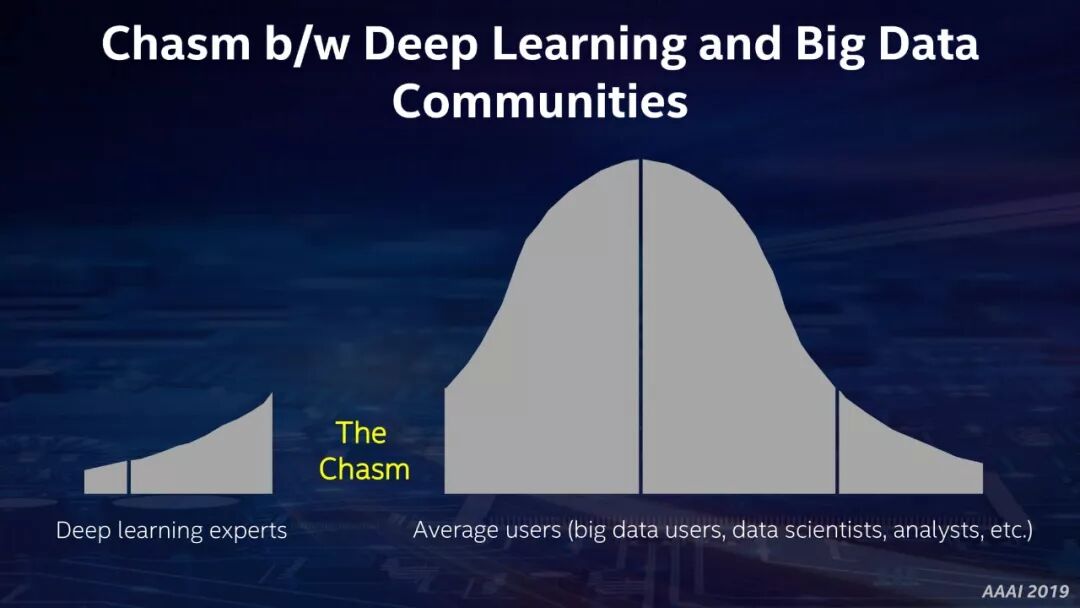 Chasm b/w Deep Learning and Big Data Communities

The Chasm

Deep learning experts

Average users (big data users, data scientists, analysts, etc.)

AAAI 2019